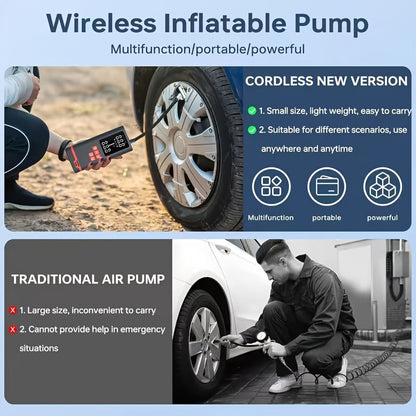 Wireless Inflatable Pump

Multifunction/portable/powerful

CORDLESS NEW VERSION

1. Small size, light weight, easy to carry

2. Suitable for different scenarios, use anywhere and anytime

Multifunction

portable

powerful

TRADITIONAL AIR PUMP

1. Large size, inconvenient to carry

2. Cannot provide help in emergency situations